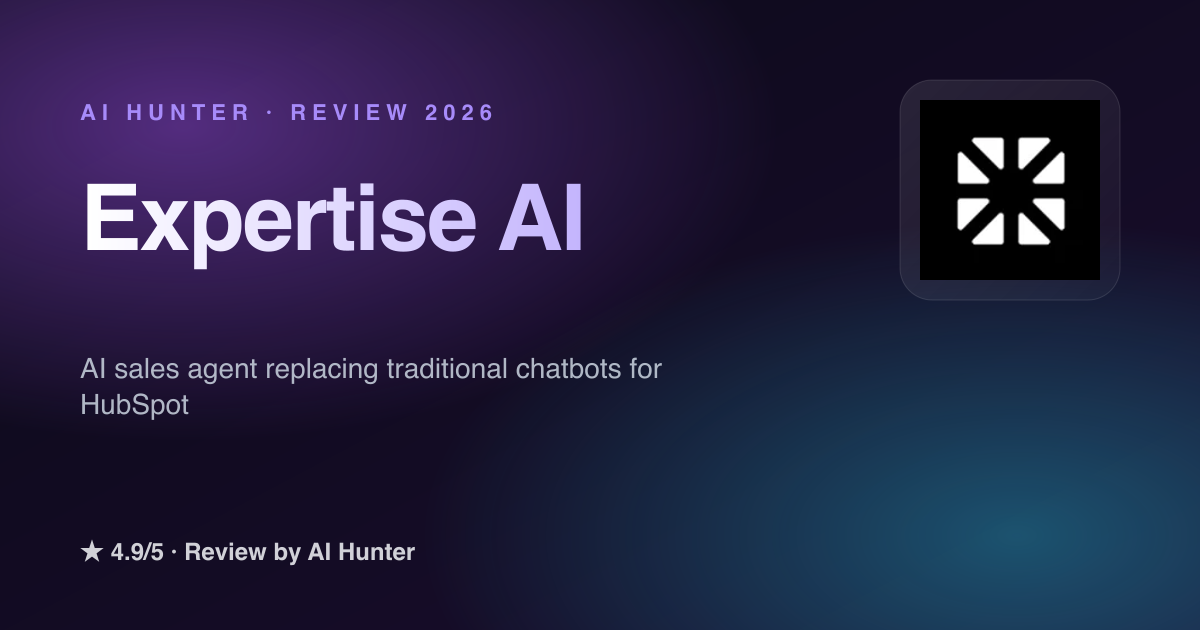 AI HUNTER · REVIEW 2026

Expertise AI

AI sales agent replacing traditional chatbots for HubSpot

★ 4.9/5 · Review by AI Hunter